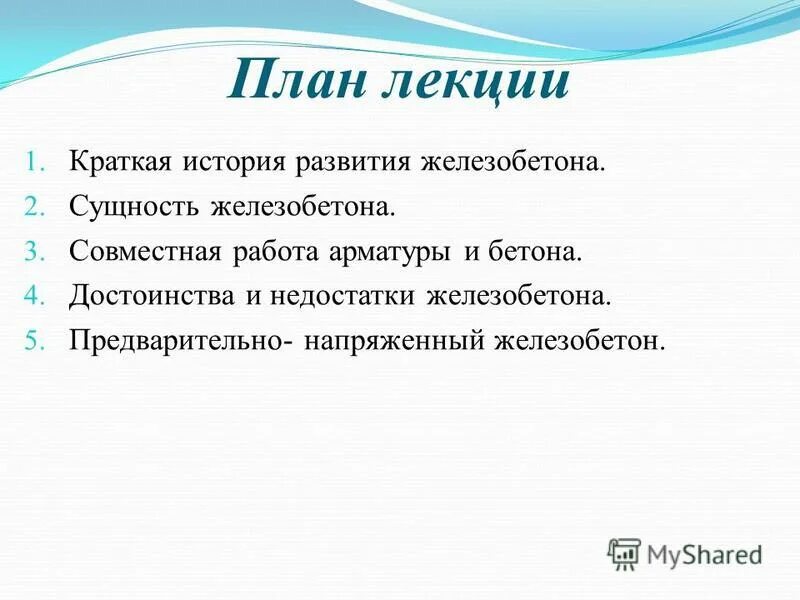 План лекции

1. Краткая история развития железобетона.
2. Сущность железобетона.
3. Совместная работа арматуры и бетона.
4. Достоинства и недостатки железобетона.
5. Предварительно- напряженный железобетон.

MyShared